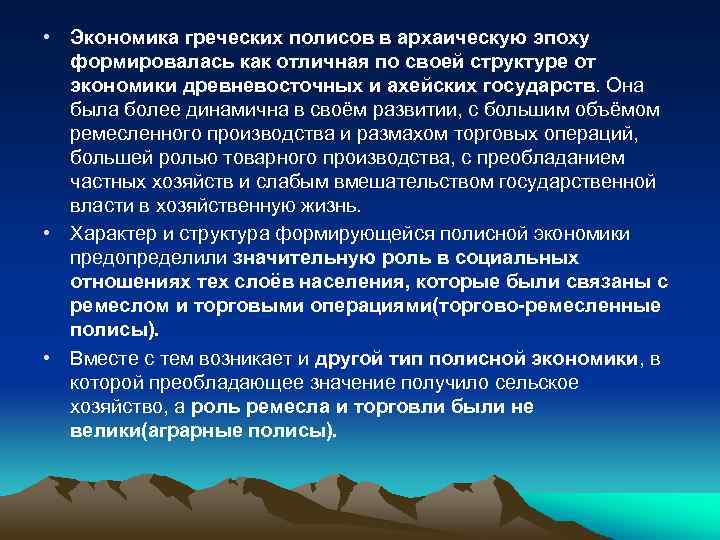 • Экономика греческих полисов в архаическую эпоху формировалась как отличная по своей структуре от экономики древневосточных и ахейских государств. Она была более динамична в своём развитии, с большим объёмом ремесленного производства и размахом торговых операций, большей ролью товарного производства, с преобладанием частных хозяйств и слабым вмешательством государственной власти в хозяйственную жизнь.

• Характер и структура формирующейся полисной экономики предопределили значительную роль в социальных отношениях тех слоёв населения, которые были связаны с ремеслом и торговыми операциями(торгово-ремесленные полисы).

• Вместе с тем возникает и другой тип полисной экономики, в которой преобладающее значение получило сельское хозяйство, а роль ремесла и торговли были не велики(аграрные полисы).